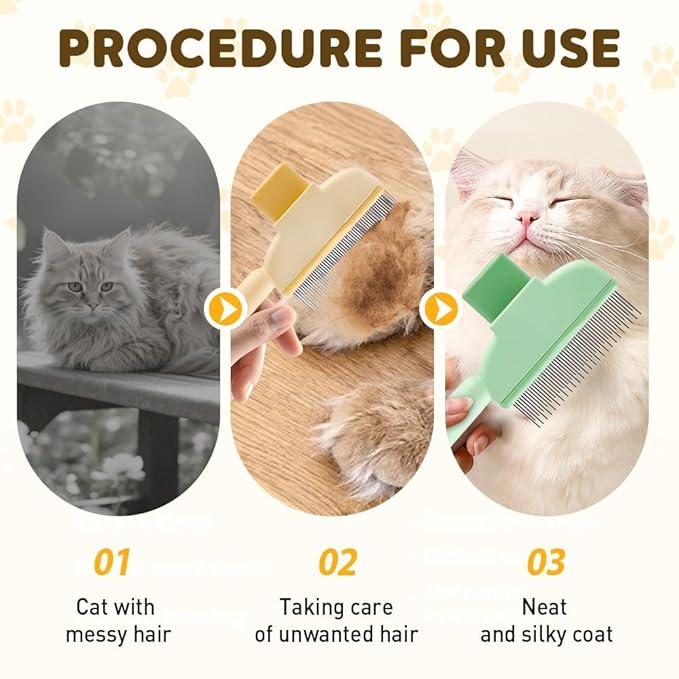 PROCEDURE FOR USE

01

Cat with messy hair

02

Taking care of unwanted hair

03

Neat and silky coat